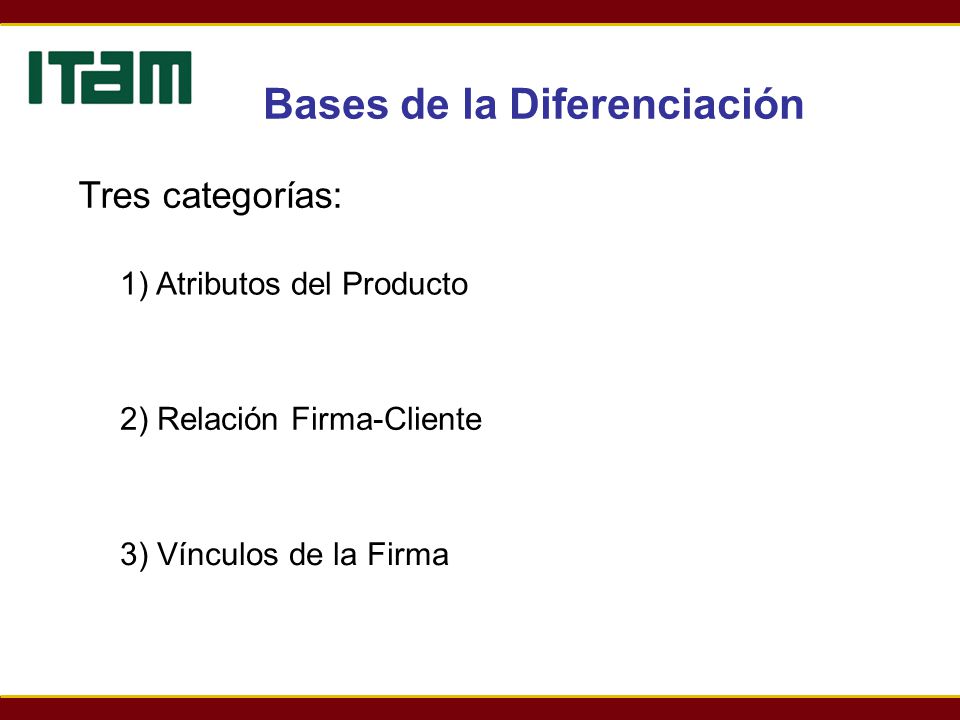 ITAM

Bases de la Diferenciación

Tres categorías:

1) Atributos del Producto

2) Relación Firma-Cliente

3) Vínculos de la Firma